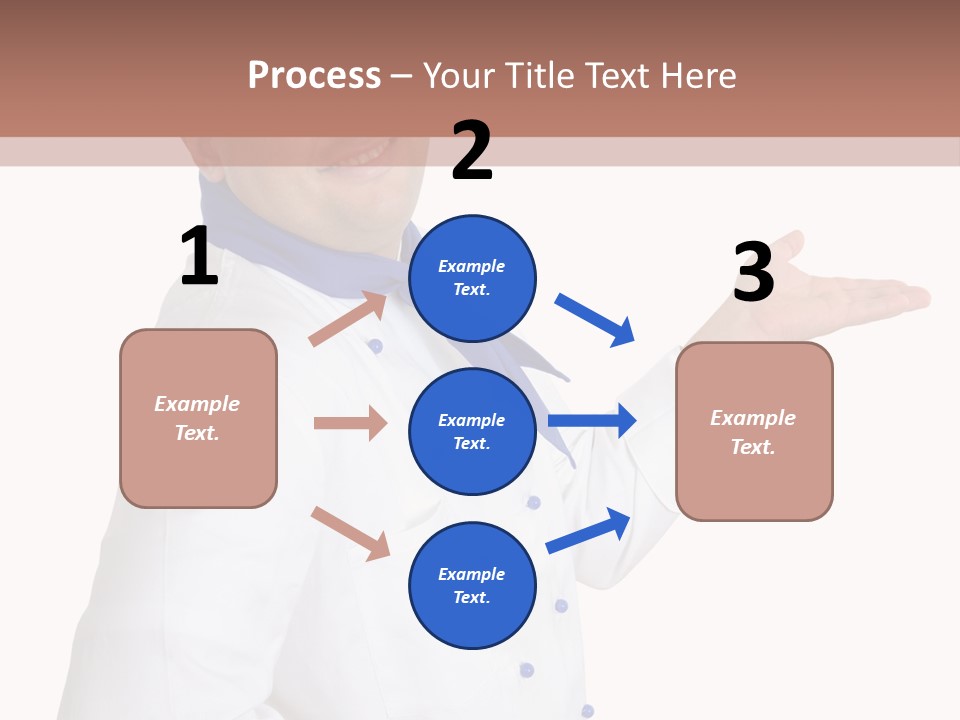 Process – Your Title Text Here

1

Example Text.

2

Example Text.

Example Text.

Example Text.

3

Example Text.